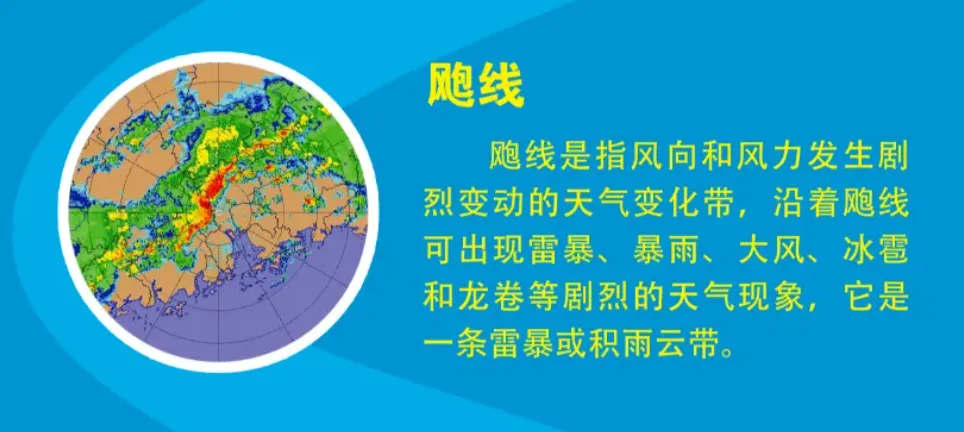 飑线

飑线是指风向和风力发生剧烈变动的天气变化带，沿着飑线可出现雷暴、暴雨、大风、冰雹和龙卷等剧烈的天气现象，它是一条雷暴或积雨云带。